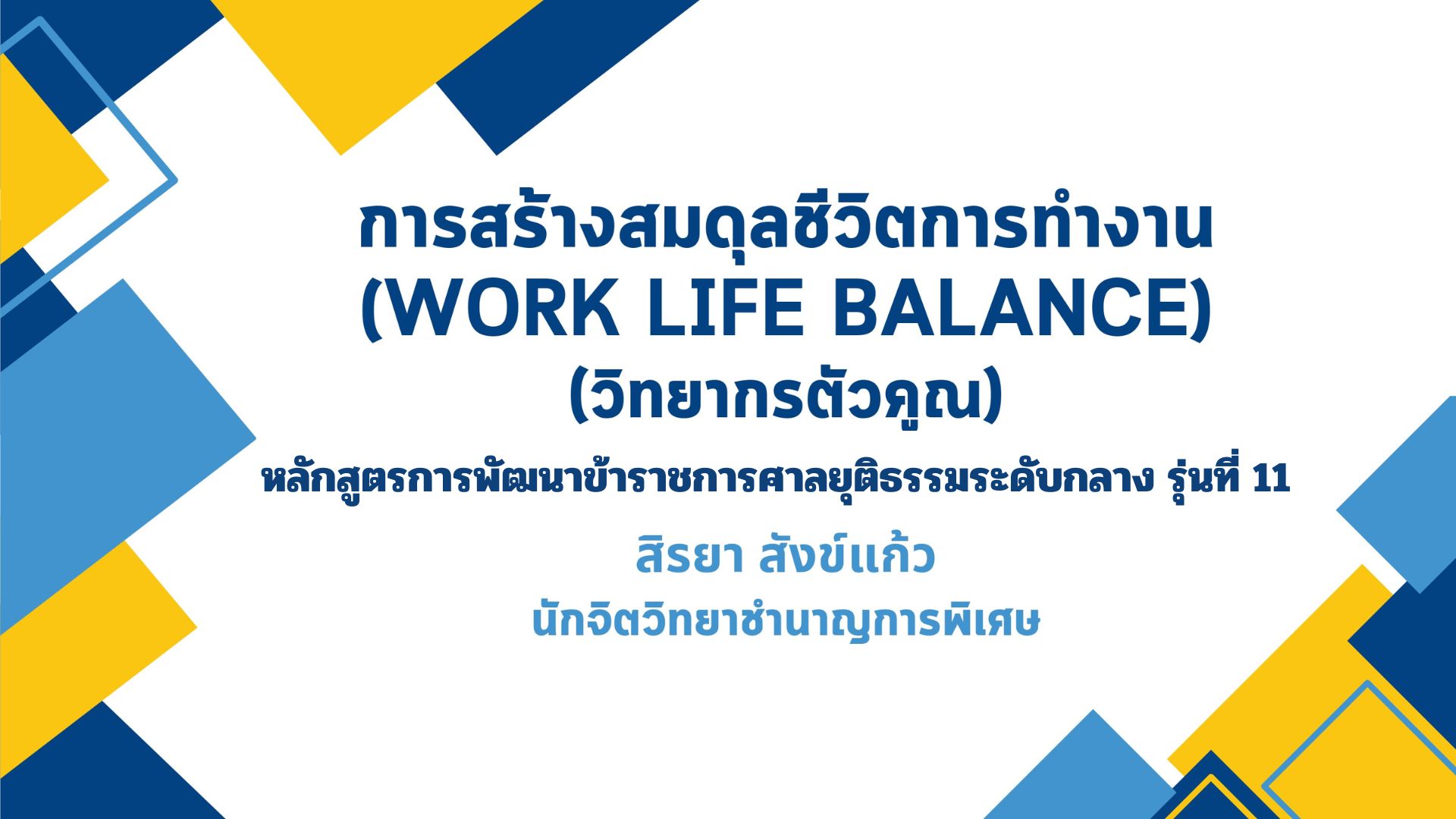 การสร้างสมดุลชีวิตการทำงาน (WORK LIFE BALANCE)
(วิทยากรตัวคูณ)

หลักสูตรการพัฒนาข้าราชการศาลยุติธรรมระดับกลาง รุ่นที่ 11

สิรยา สังข์แก้ว
นักจิตวิทยาชำนาญการพิเศษ